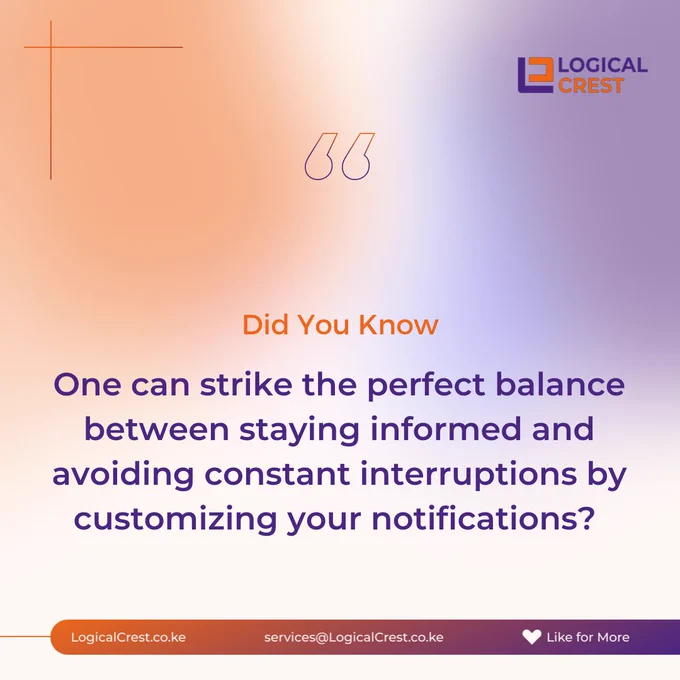 LOGICAL CREST

“

Did You Know

One can strike the perfect balance between staying informed and avoiding constant interruptions by customizing your notifications?

LogicalCrest.co.ke services@LogicalCrest.co.ke Like for More